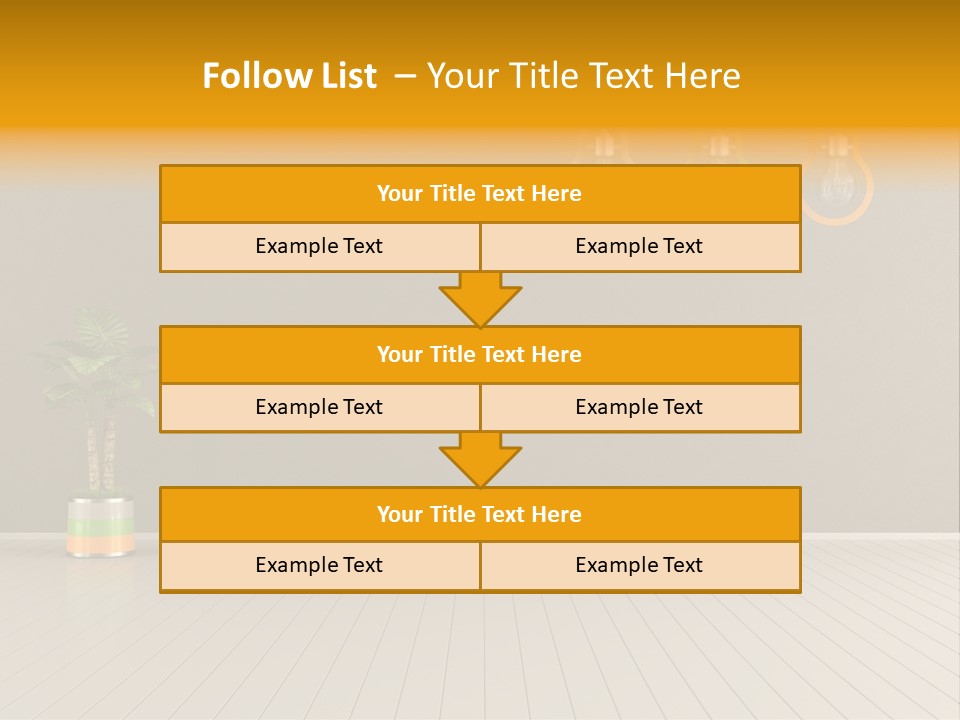 Follow List – Your Title Text Here

Your Title Text Here

Example Text

Example Text

Your Title Text Here

Example Text

Example Text

Your Title Text Here

Example Text

Example Text